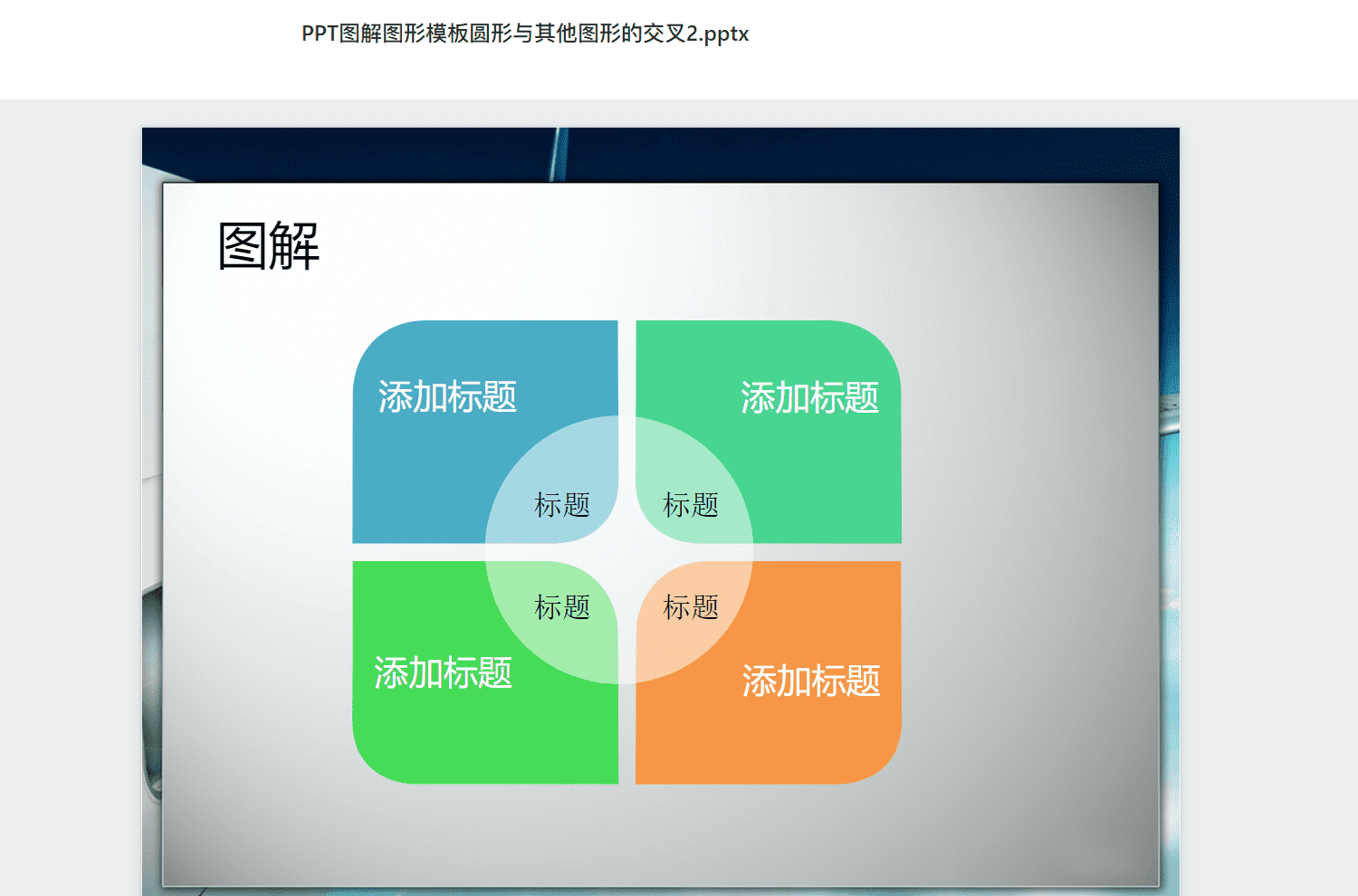 PPT图解图形模板圆形与其他图形的交叉2.pptx

图解

添加标题

添加标题

标题

标题

标题

标题

添加标题

添加标题